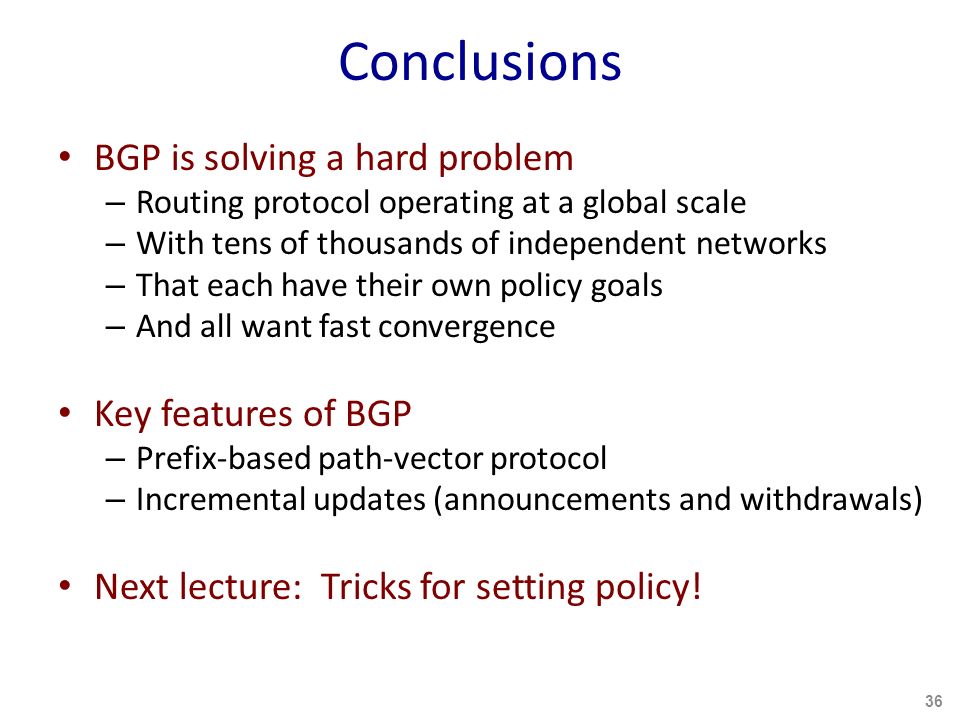 Conclusions

• BGP is solving a hard problem
– Routing protocol operating at a global scale
– With tens of thousands of independent networks
– That each have their own policy goals
– And all want fast convergence

• Key features of BGP
– Prefix-based path-vector protocol
– Incremental updates (announcements and withdrawals)

• Next lecture: Tricks for setting policy!

36